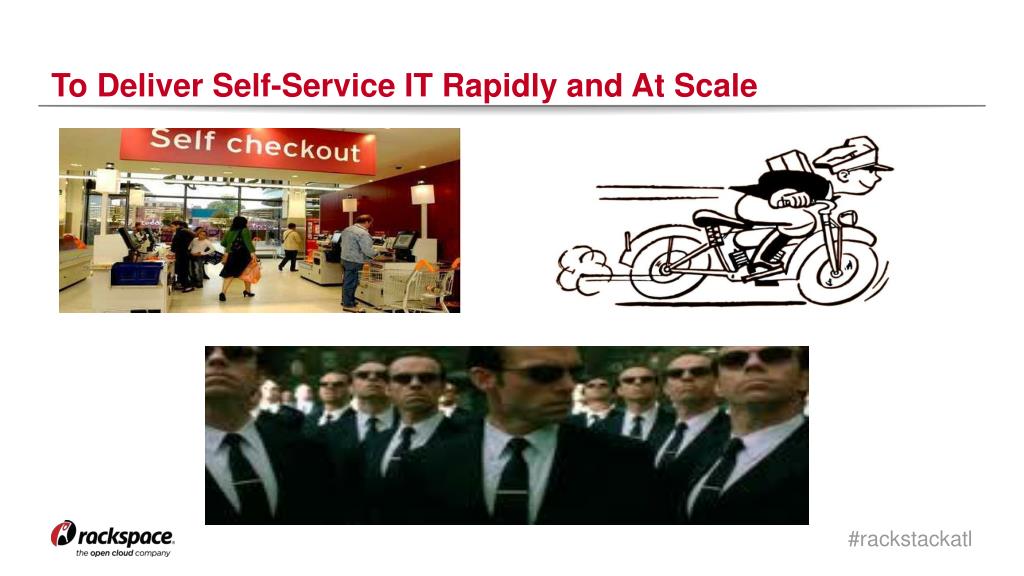 To Deliver Self-Service IT Rapidly and At Scale

Self checkout

rackspace.
the open cloud company

#rackstackatl